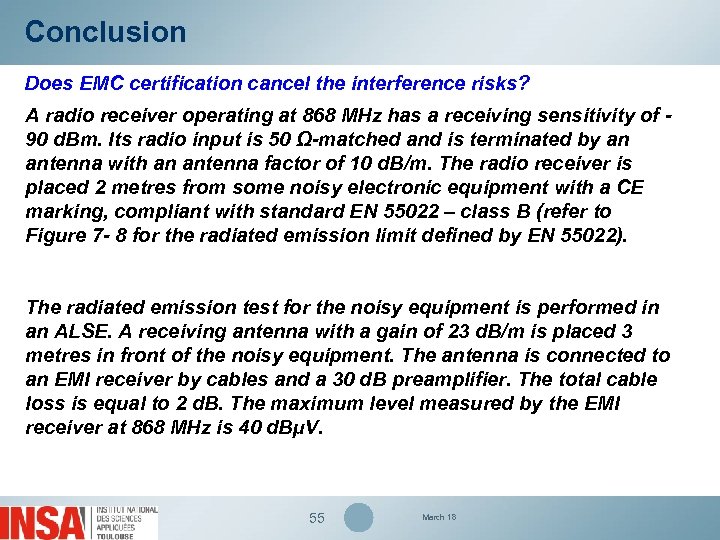 Conclusion

Does EMC certification cancel the interference risks?

A radio receiver operating at 868 MHz has a receiving sensitivity of -90 dBm. Its radio input is 50 Ω-matched and is terminated by an antenna with an antenna factor of 10 dB/m. The radio receiver is placed 2 metres from some noisy electronic equipment with a CE marking, compliant with standard EN 55022 – class B (refer to Figure 7- 8 for the radiated emission limit defined by EN 55022).

The radiated emission test for the noisy equipment is performed in an ALSE. A receiving antenna with a gain of 23 dB/m is placed 3 metres in front of the noisy equipment. The antenna is connected to an EMI receiver by cables and a 30 dB preamplifier. The total cable loss is equal to 2 dB. The maximum level measured by the EMI receiver at 868 MHz is 40 dBµV.

INSA INSTITUT NATIONAL DES SCIENCES APPLIQUÉES TOULOUSE

55

March 18